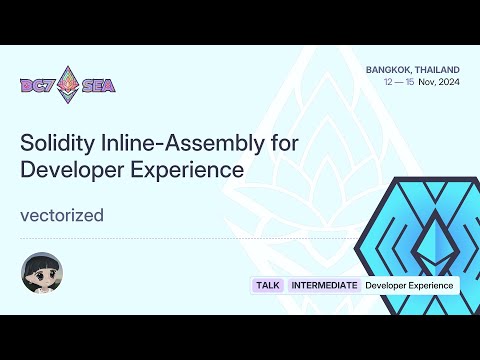 DC7 SEA

BANGKOK, THAILAND
12 — 15 Nov, 2024

Solidity Inline-Assembly for Developer Experience

vectorized

TALK INTERMEDIATE Developer Experience